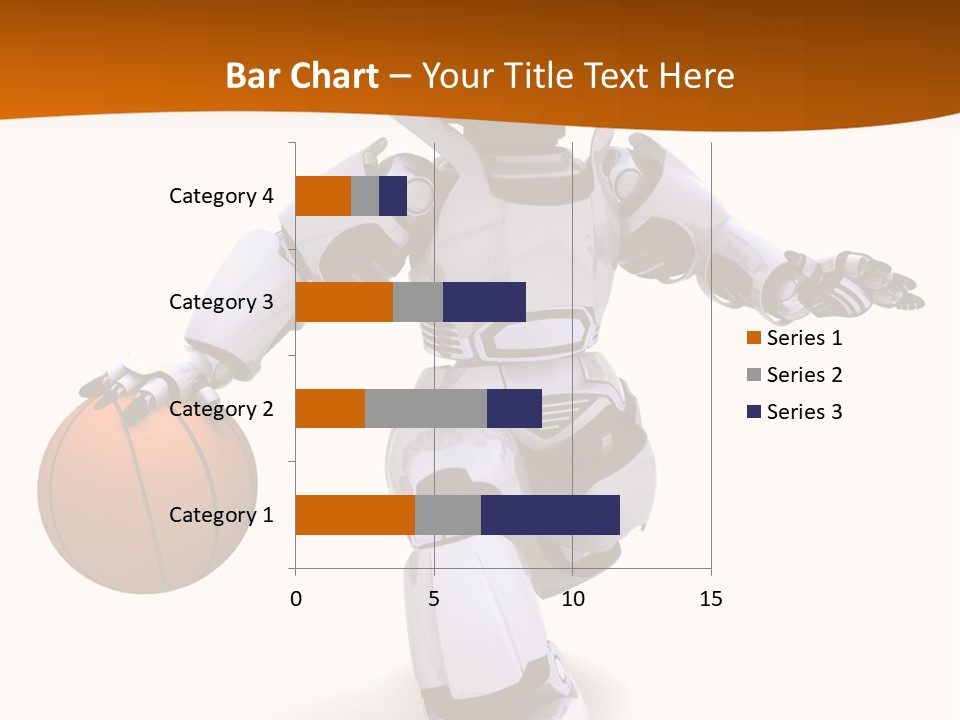 Bar Chart – Your Title Text Here

Category 4
Category 3
Category 2
Category 1

0
5
10
15

Series 1
Series 2
Series 3